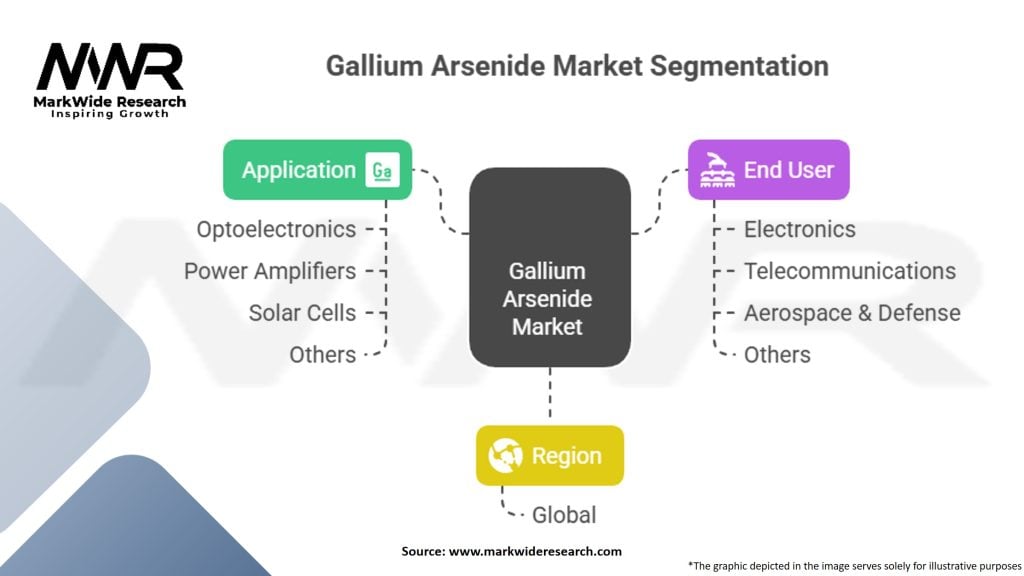 MWR
MarkWide Research
Inspiring Growth

Gallium Arsenide Market Segmentation

Application Ga
Optoelectronics
Power Amplifiers
Solar Cells
Others

Gallium Arsenide Market

End User
Electronics
Telecommunications
Aerospace & Defense
Others

Region
Global

Source: www.markwideresearch.com

*The graphic depicted in the image serves solely for illustrative purposes